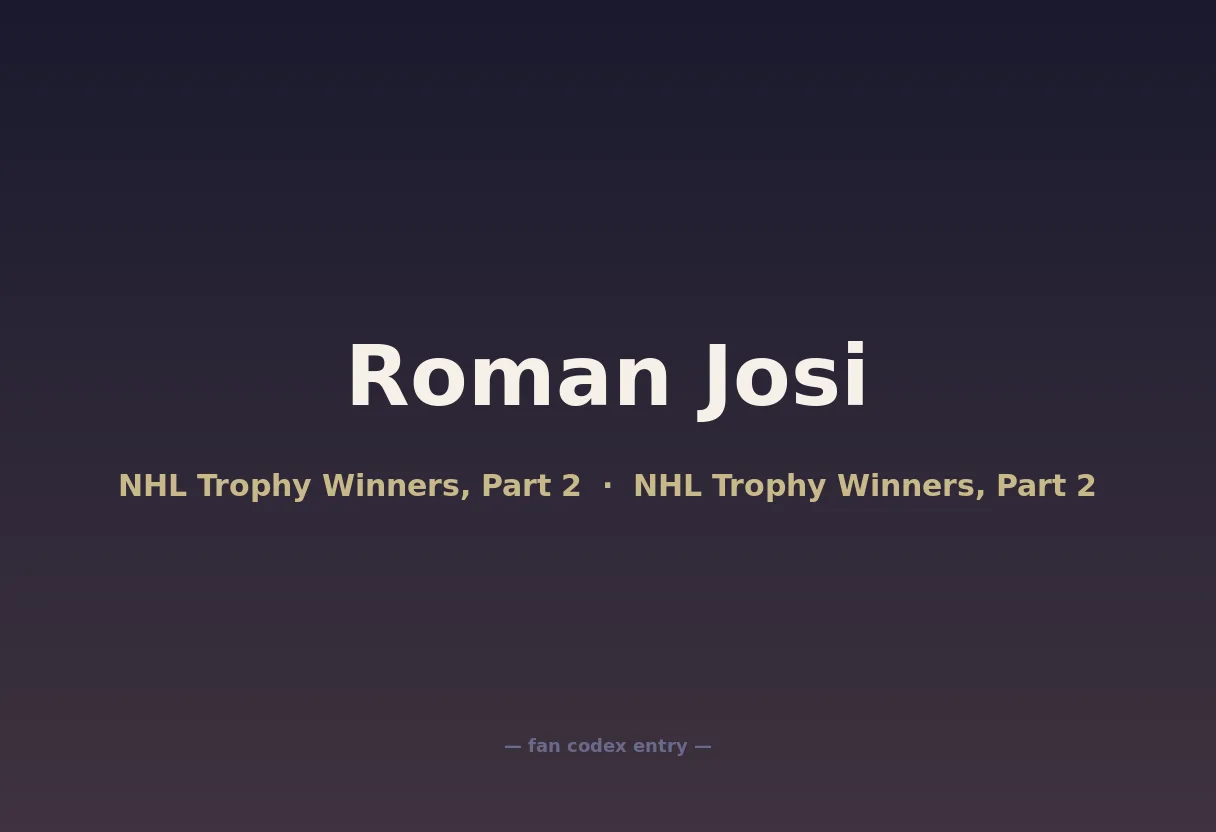 Roman Josi

NHL Trophy Winners, Part 2 · NHL Trophy Winners, Part 2

— fan codex entry —